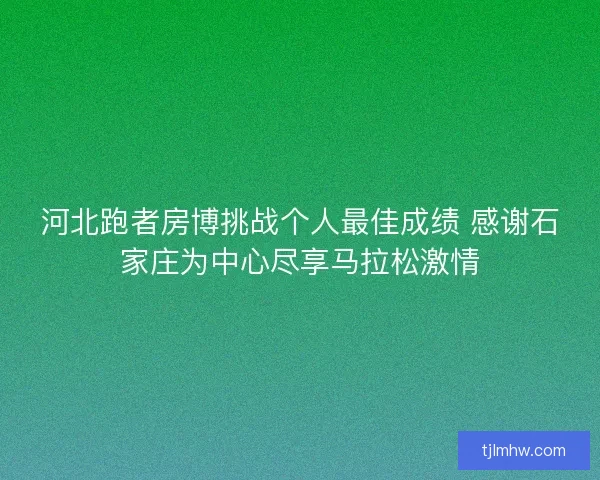 河北跑者房博挑战个人最佳成绩 感谢石家庄为中心尽享马拉松激情

tjlmhw.com